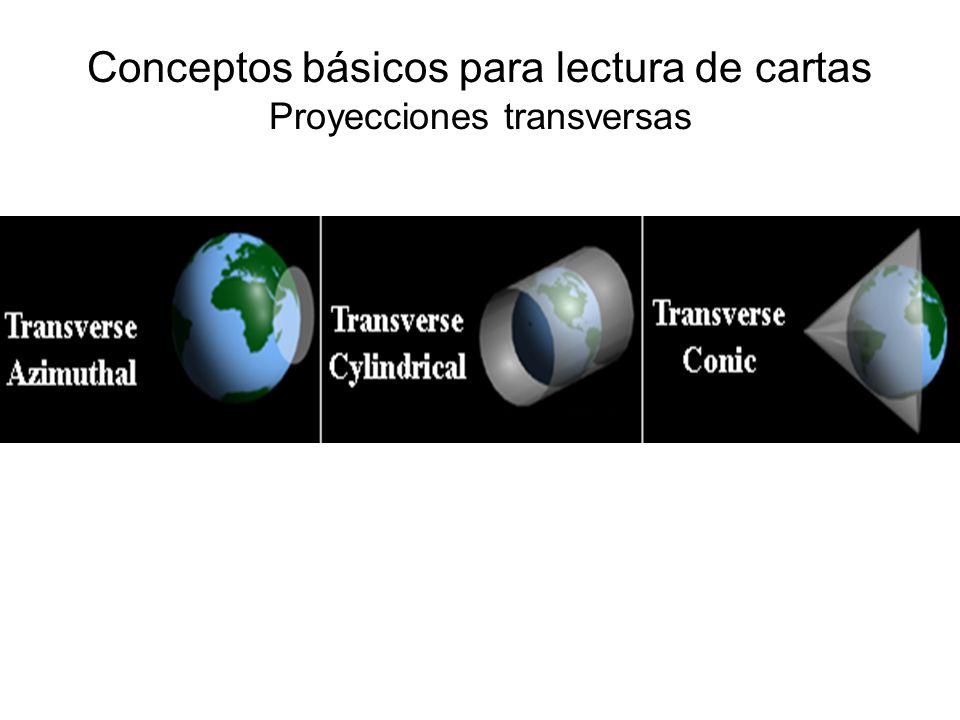 Conceptos básicos para lectura de cartas
Proyecciones transversas

Transverse Azimuthal

Transverse Cylindrical

Transverse Conic